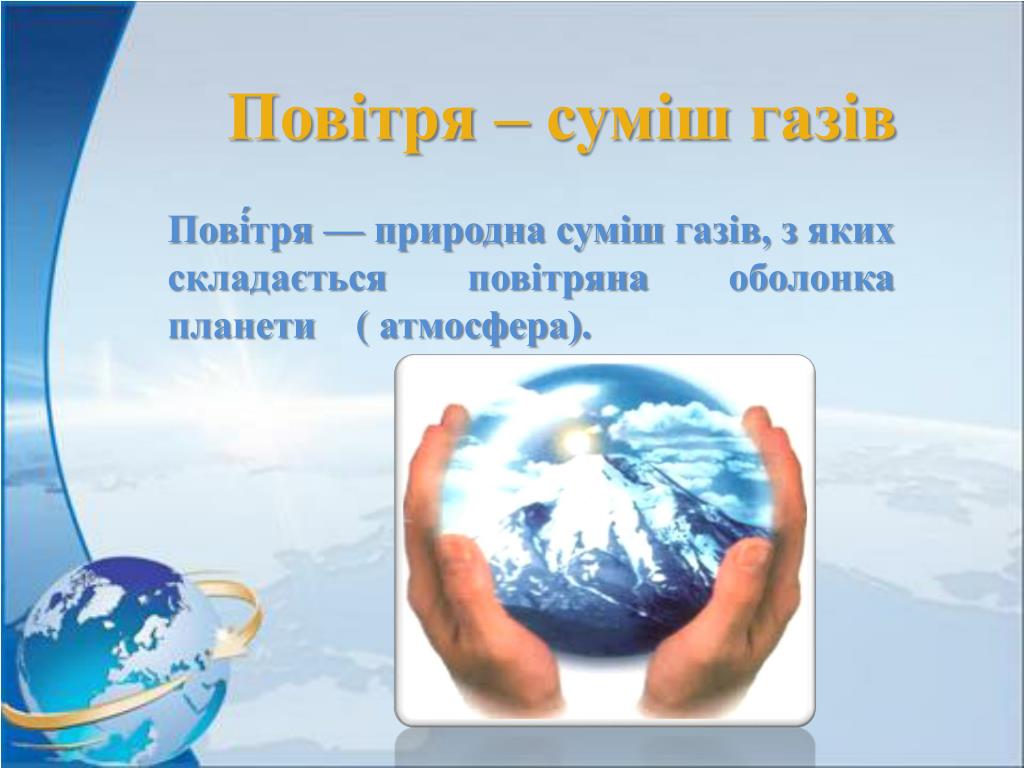 Повітря – суміш газів

Пові́тря — природна суміш газів, з яких складається повітряна оболонка планети ( атмосфера).